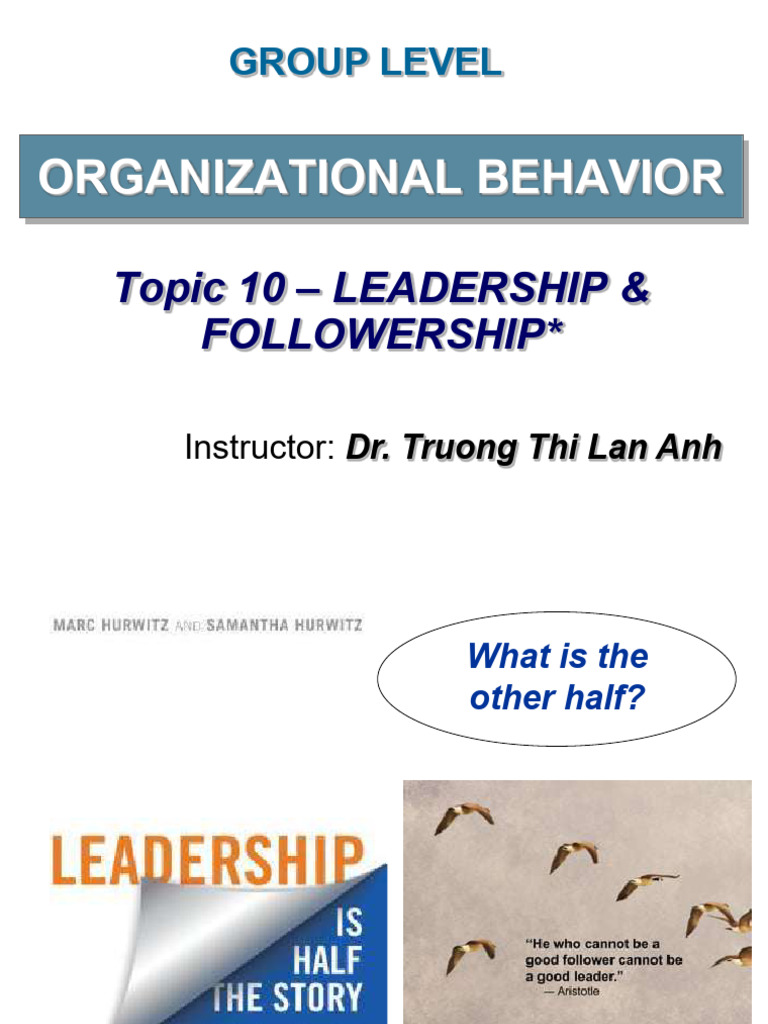 GROUP LEVEL

ORGANIZATIONAL BEHAVIOR

Topic 10 – LEADERSHIP & FOLLOWERSHIP*

Instructor: Dr. Truong Thi Lan Anh

MARC HURWITZ AND SAMANTHA HURWITZ

What is the other half?

LEADERSHIP IS HALF THE STORY

"He who cannot be a good follower cannot be a good leader."
— Aristotle